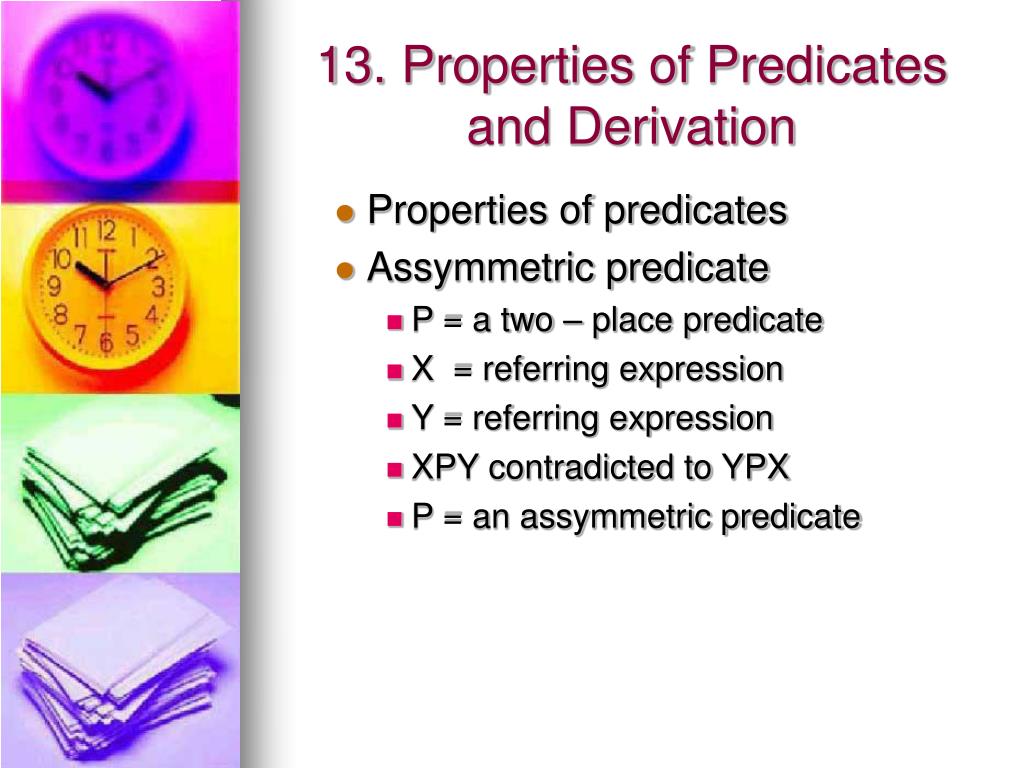 13. Properties of Predicates and Derivation

- Properties of predicates
- Assymmetric predicate
  - P = a two – place predicate
  - X = referring expression
  - Y = referring expression
  - XPY contradicted to YPX
  - P = an assymmetric predicate